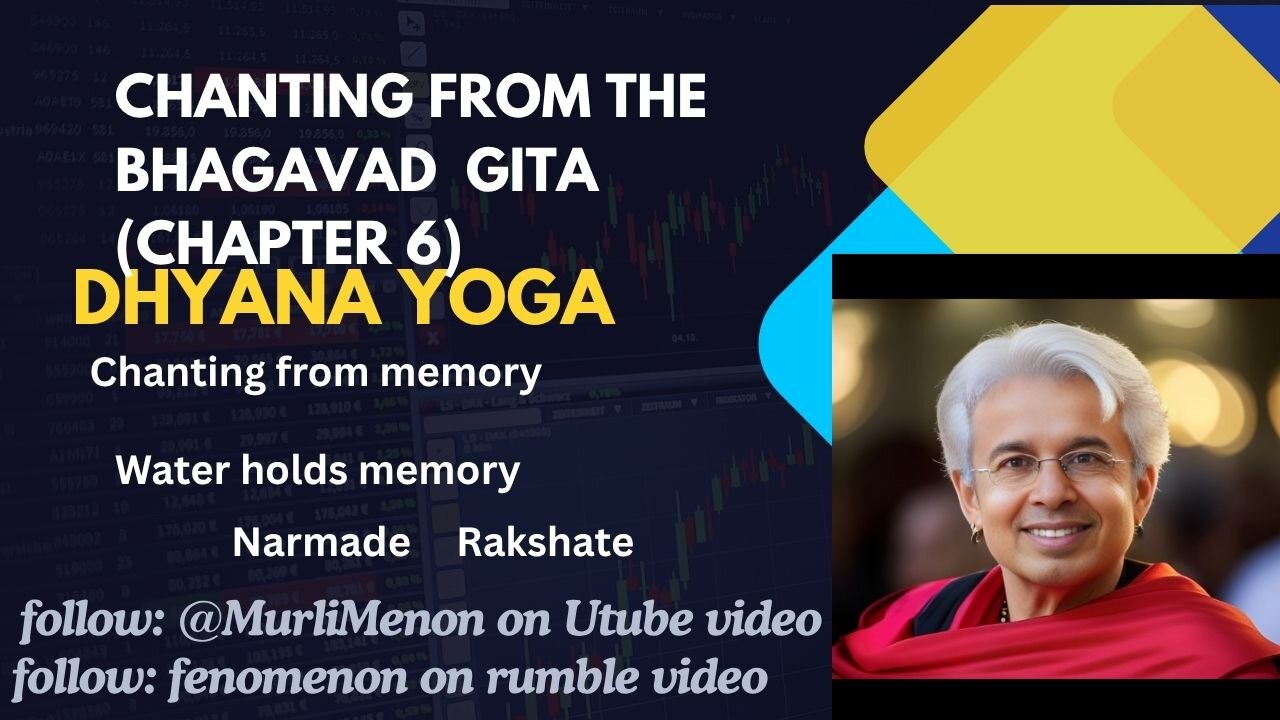 CHANTING FROM THE BHAGAVAD GITA (CHAPTER 6)

DHYANA YOGA

Chanting from memory

Water holds memory

Narmade Rakshate

follow: @MurliMenon on Utube video
follow: fenomenon on rumble video